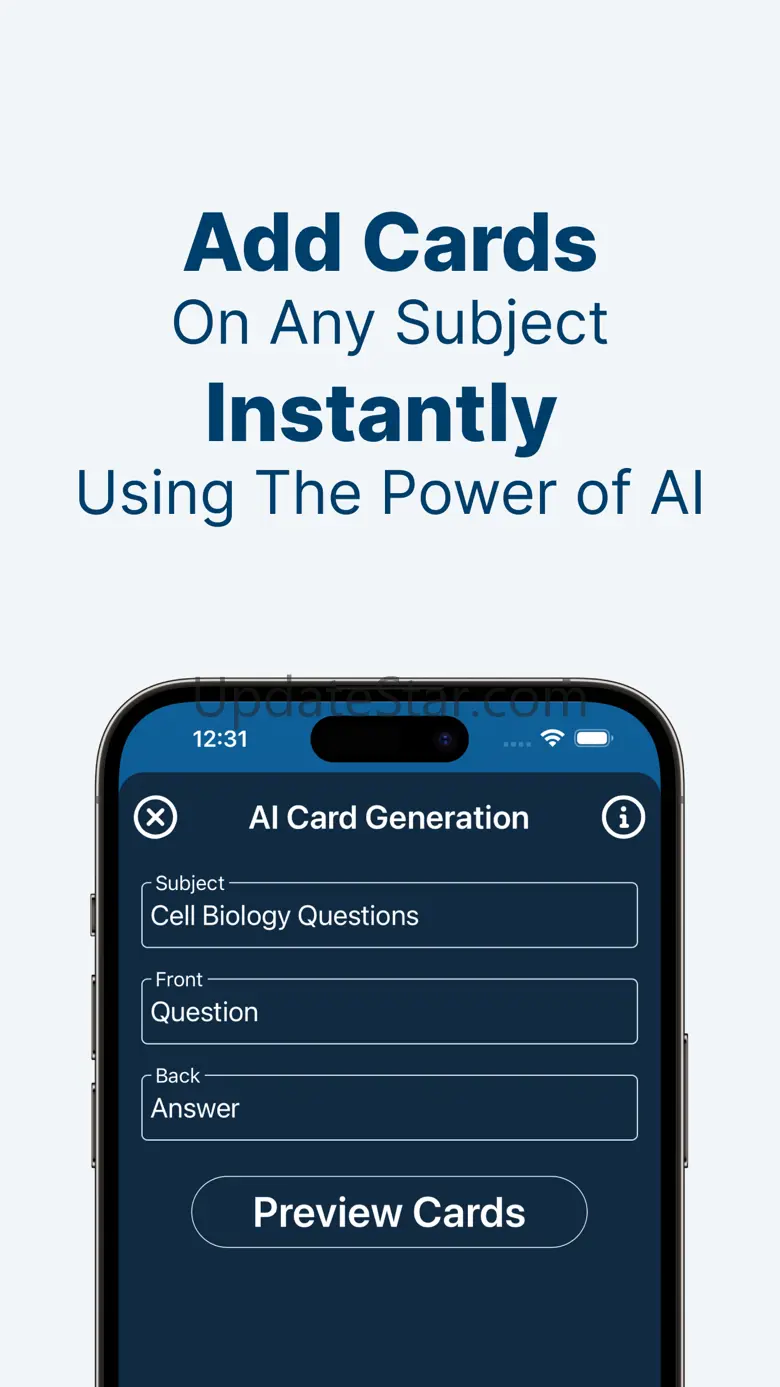 Add Cards
On Any Subject
Instantly
Using The Power of AI

UpdateStar.com

12:31

AI Card Generation

Subject
Cell Biology Questions

Front
Question

Back
Answer

Preview Cards